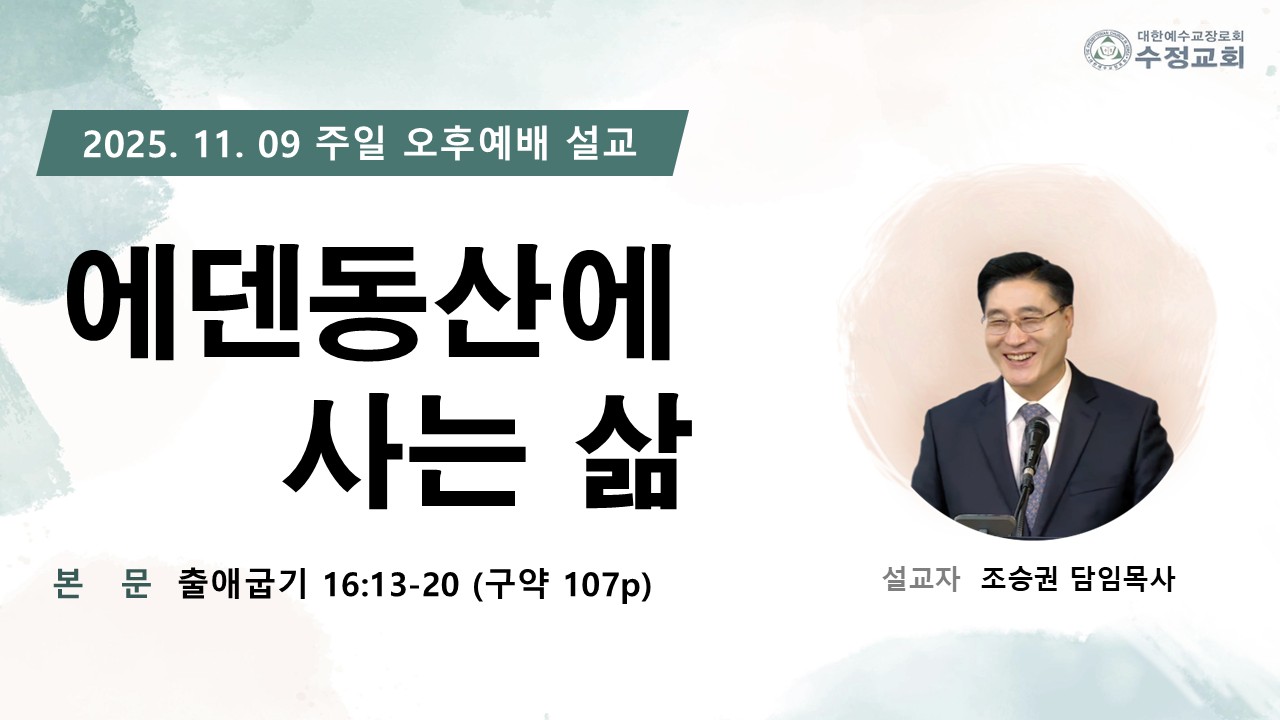 대한예수교장로회
수정교회

2025. 11. 09 주일 오후예배 설교

에덴동산에
사는 삶

본 문 출애굽기 16:13-20 (구약 107p)

설교자 조승권 담임목사